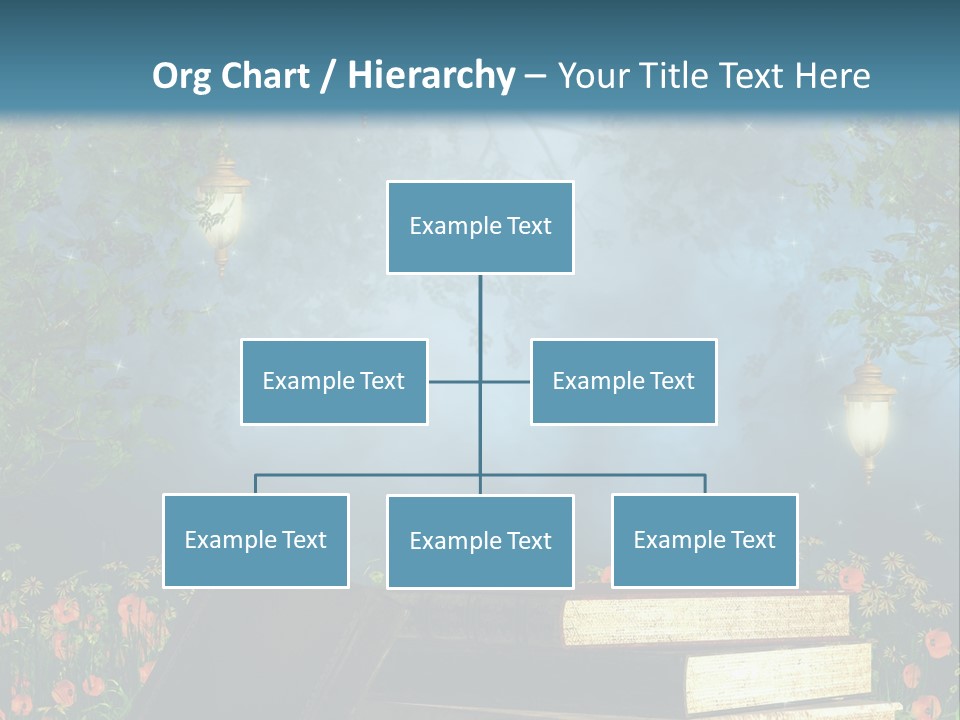 Org Chart / Hierarchy – Your Title Text Here

Example Text

Example Text

Example Text

Example Text

Example Text

Example Text